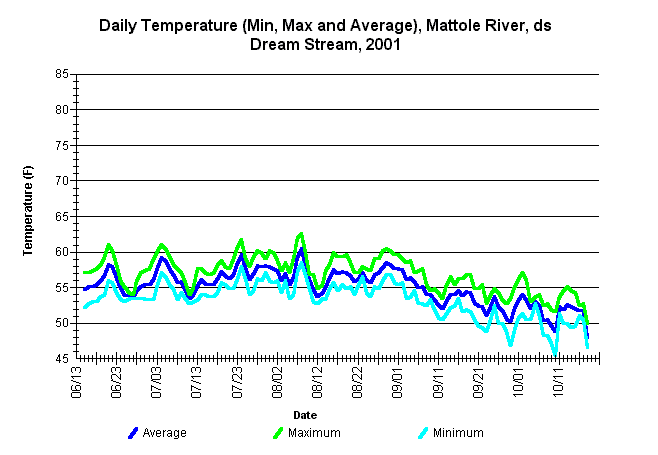 Daily Temperature (Min, Max and Average), Mattole River, ds Dream Stream, 2001

Temperature (F)

85
80
75
70
65
60
55
50
45

06/13
06/23
07/03
07/13
07/23
08/02
08/12
08/22
09/01
09/11
09/21
10/01
10/11

Date

Average
Maximum
Minimum